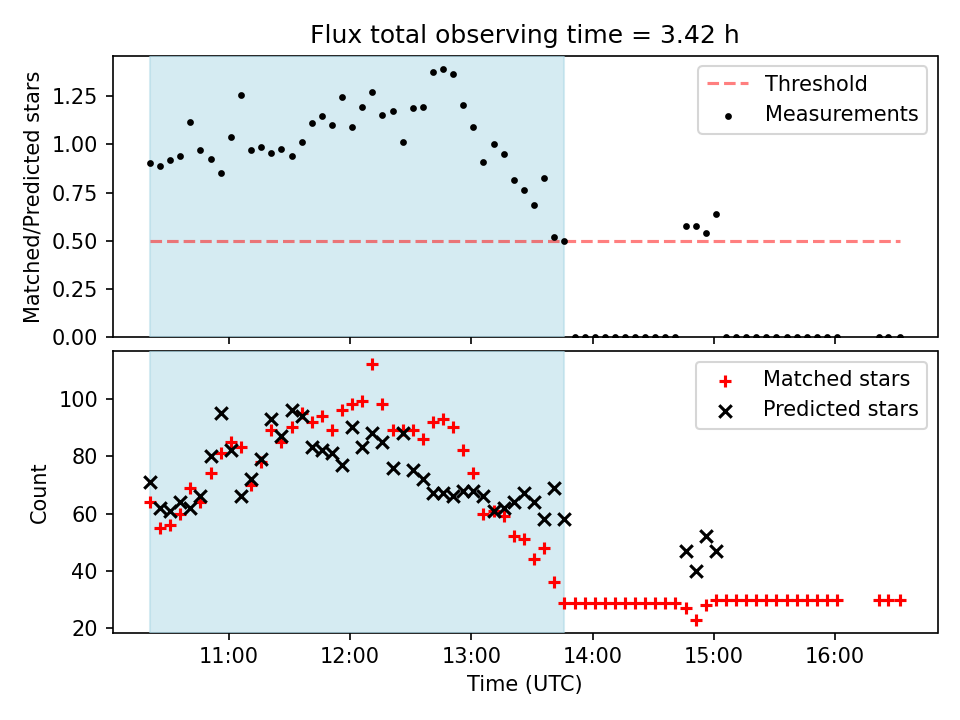 Flux total observing time = 3.42 h

Matched/Predicted stars

1.25
1.00
0.75
0.50
0.25
0.00

Threshold
Measurements

Count

100
80
60
40
20

Matched stars
Predicted stars

11:00
12:00
13:00
14:00
15:00
16:00

Time (UTC)